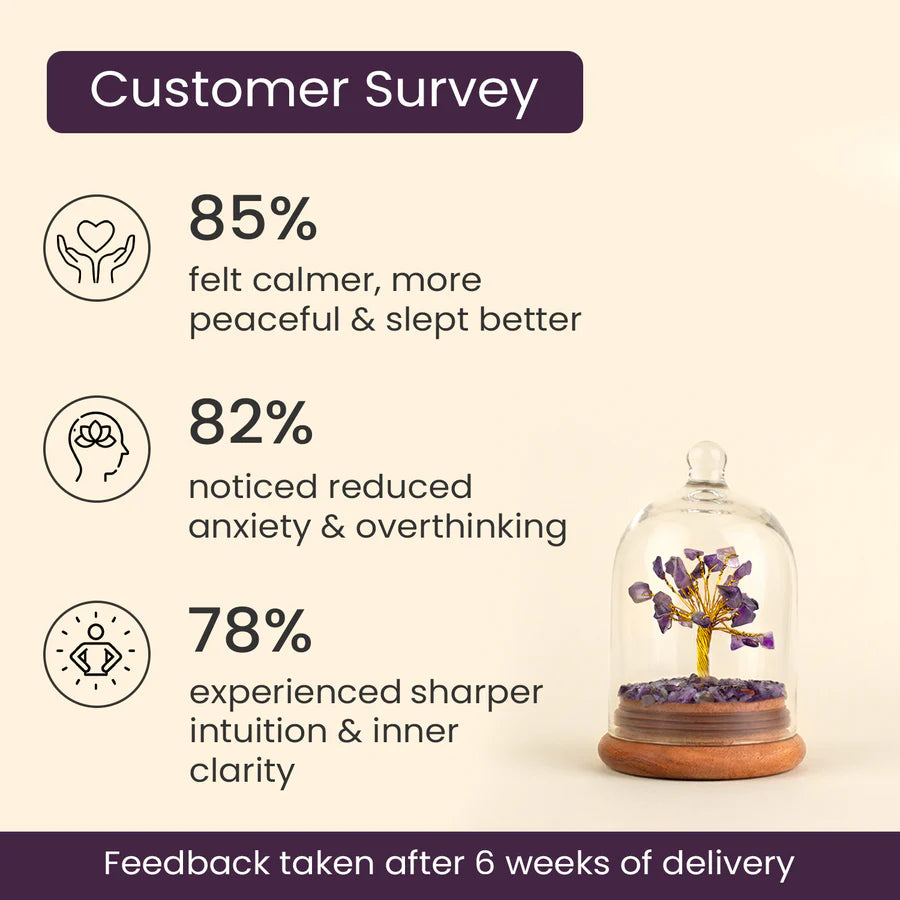 Customer Survey

85%
felt calmer, more peaceful & slept better

82%
noticed reduced anxiety & overthinking

78%
experienced sharper intuition & inner clarity

Feedback taken after 6 weeks of delivery